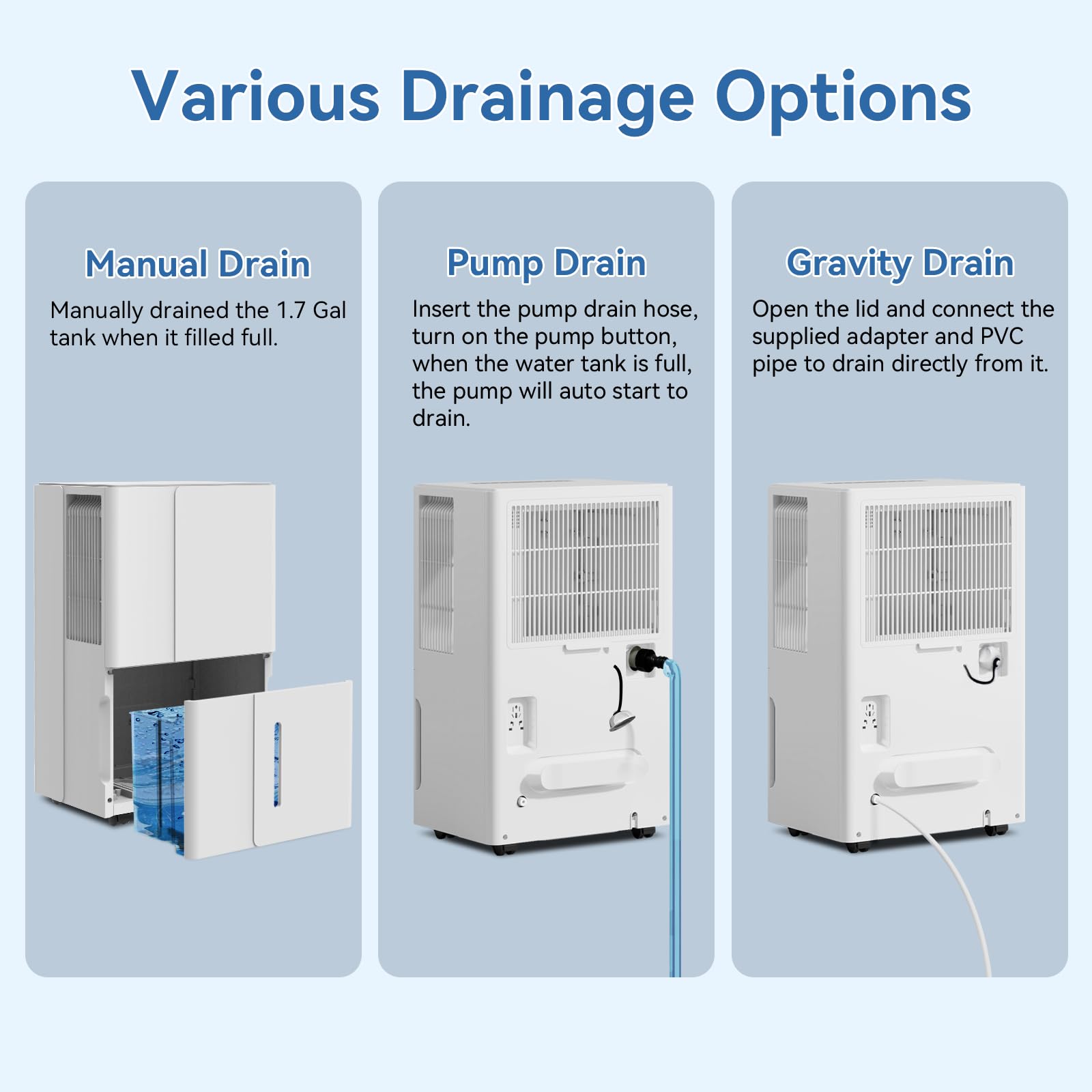 Various Drainage Options

Manual Drain

Manually drained the 1.7 Gal tank when it filled full.

Pump Drain

Insert the pump drain hose, turn on the pump button, when the water tank is full, the pump will auto start to drain.

Gravity Drain

Open the lid and connect the supplied adapter and PVC pipe to drain directly from it.